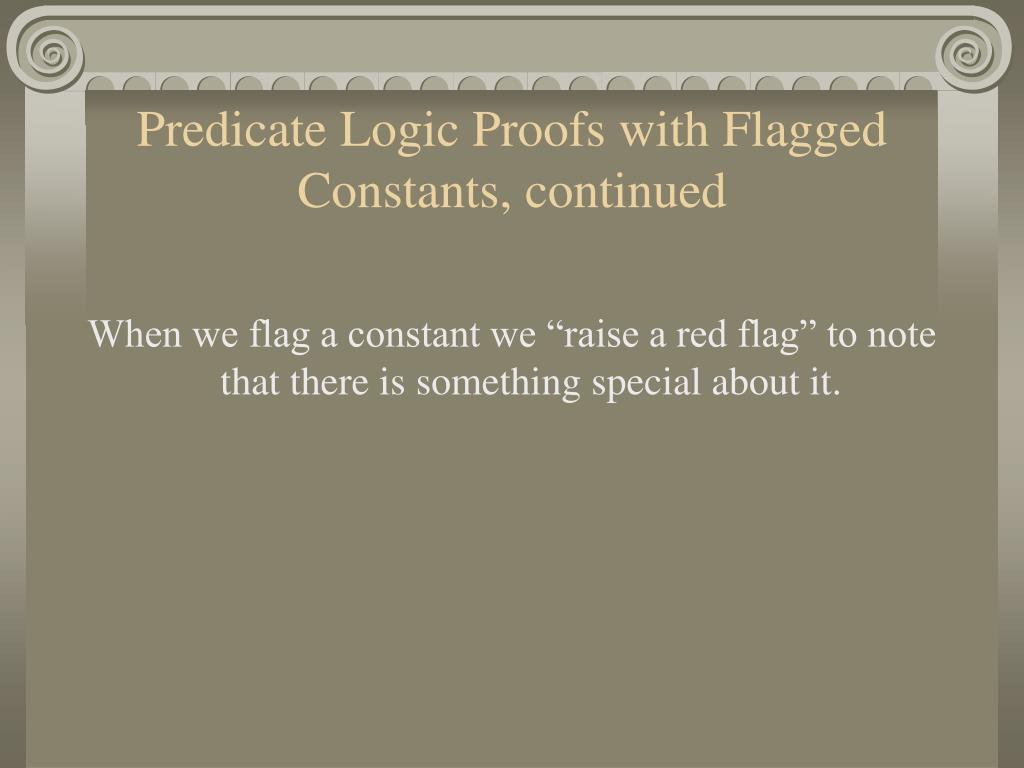 Predicate Logic Proofs with Flagged Constants, continued

When we flag a constant we “raise a red flag” to note that there is something special about it.